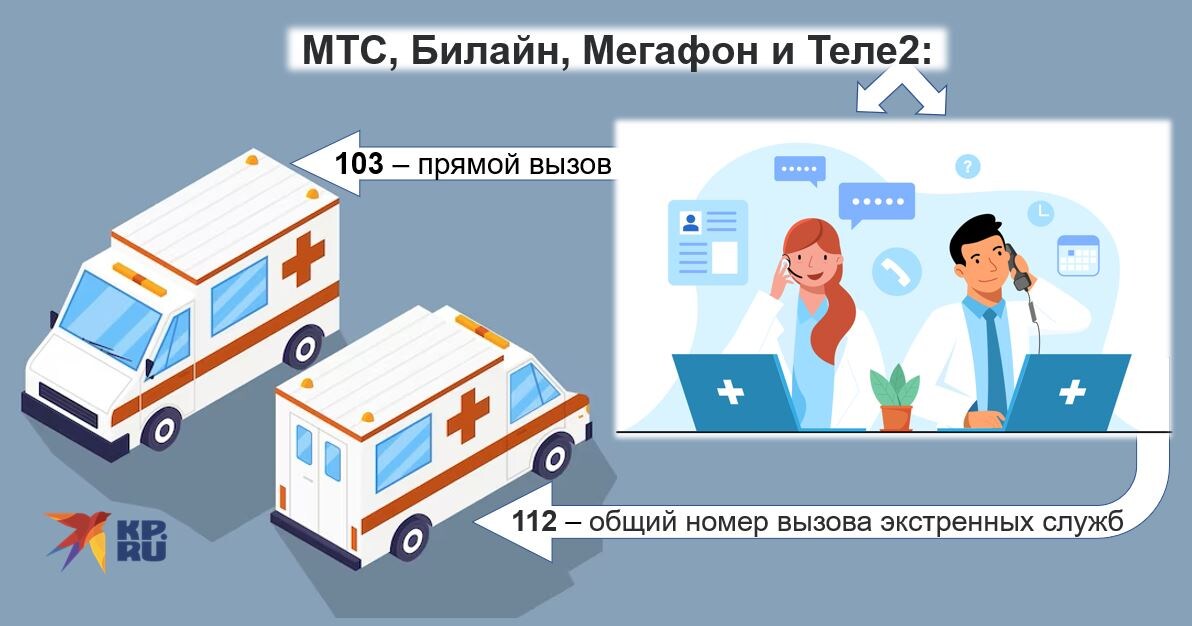 МТС, Билайн, Мегафон и Теле2:

103 – прямой вызов

112 – общий номер вызова экстренных служб

KP.RU